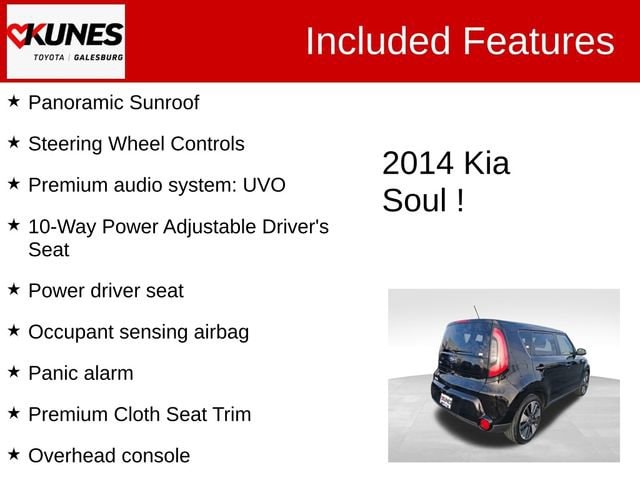 KUNES
TOYOTA | GALESBURG

Included Features

★ Panoramic Sunroof

★ Steering Wheel Controls

★ Premium audio system: UVO

★ 10-Way Power Adjustable Driver's Seat

★ Power driver seat

★ Occupant sensing airbag

★ Panic alarm

★ Premium Cloth Seat Trim

★ Overhead console

2014 Kia Soul !